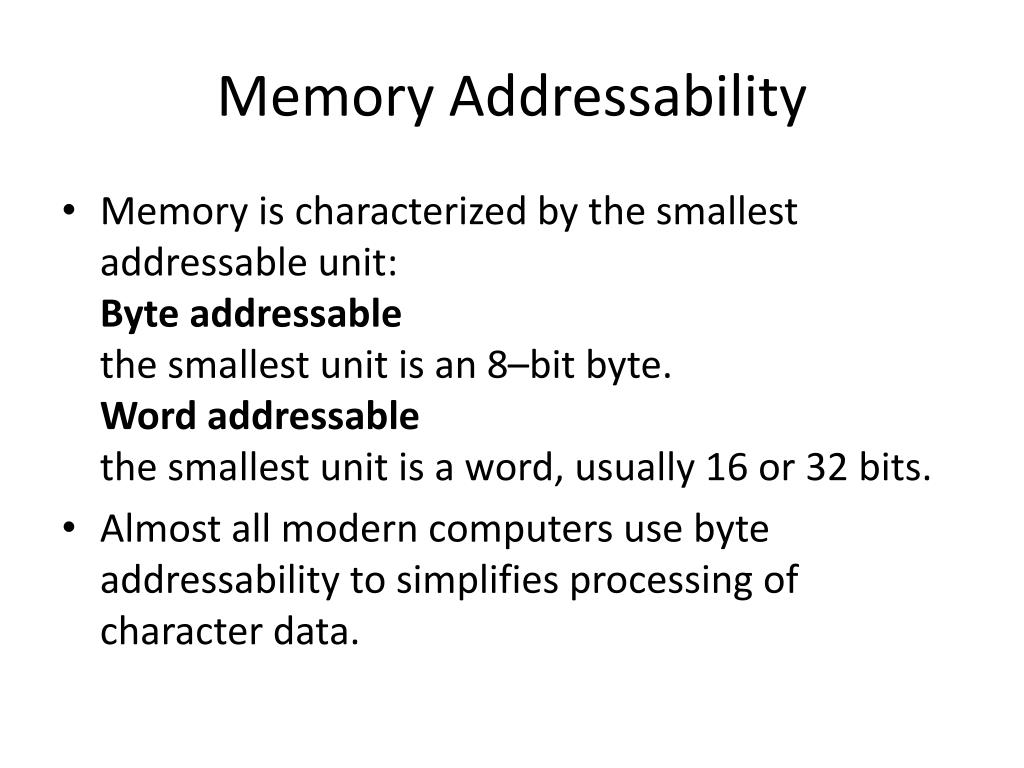 Memory Addressability

• Memory is characterized by the smallest addressable unit:
Byte addressable
the smallest unit is an 8–bit byte.
Word addressable
the smallest unit is a word, usually 16 or 32 bits.

• Almost all modern computers use byte addressability to simplifies processing of character data.